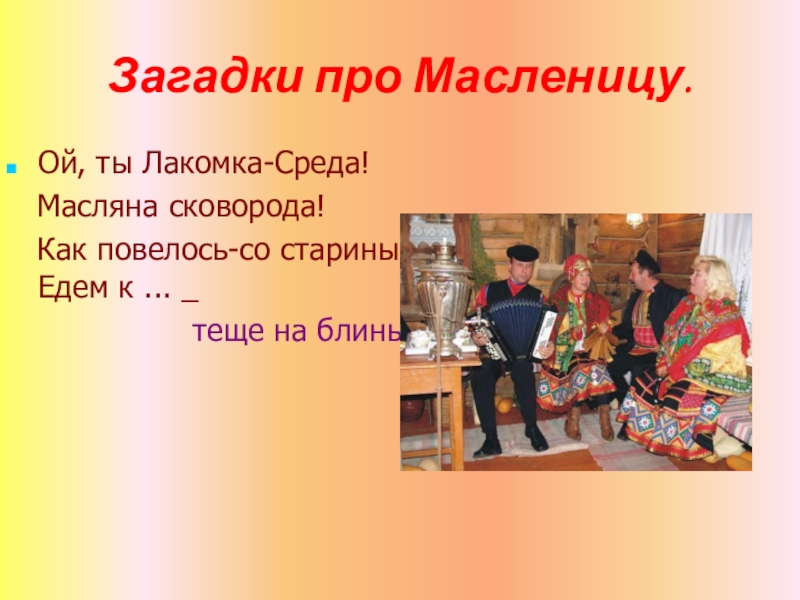 Загадки про Масленицу.

Ой, ты Лакомка-Среда!
Масляна сковорода!
Как повелось-со старины
Едем к ... _
теще на блины